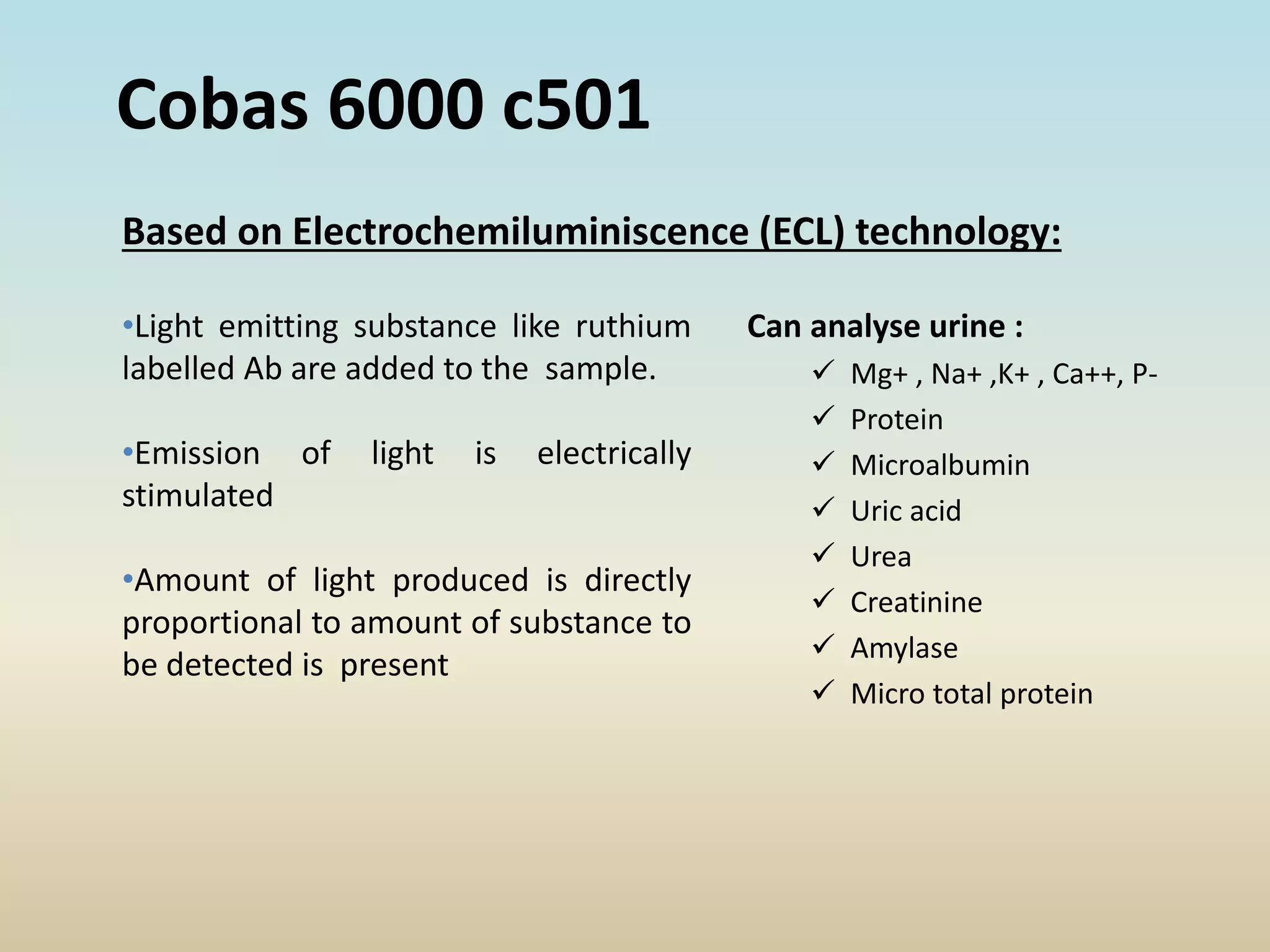 Cobas 6000 c501

Based on Electrochemiluminiscence (ECL) technology:

•Light emitting substance like ruthium labelled Ab are added to the sample.

•Emission of light is electrically stimulated

•Amount of light produced is directly proportional to amount of substance to be detected is present

Can analyse urine :

✓ Mg+ , Na+ ,K+ , Ca++, P-
✓ Protein
✓ Microalbumin
✓ Uric acid
✓ Urea
✓ Creatinine
✓ Amylase
✓ Micro total protein